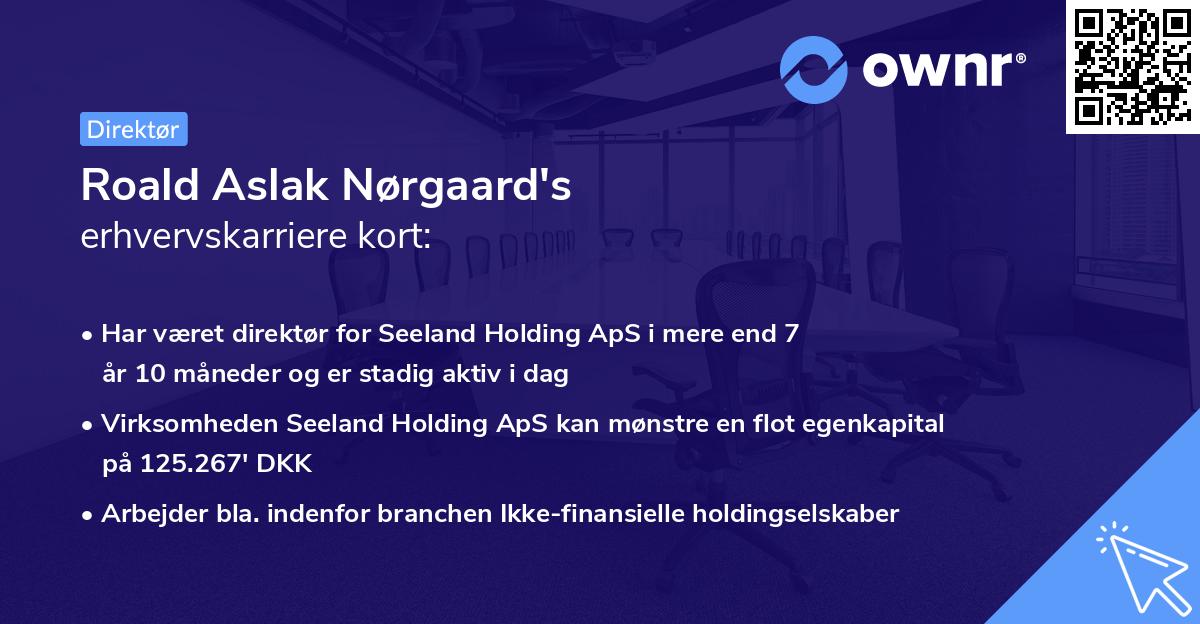 ownr®

Direktør

Roald Aslak Nørgaard's
erhvervskarriere kort:

• Har været direktør for Seeland Holding ApS i mere end 7 år 10 måneder og er stadig aktiv i dag

• Virksomheden Seeland Holding ApS kan mønstre en flot egenkapital på 125.267' DKK

• Arbejder bla. indenfor branchen Ikke-finansielle holdingselskaber